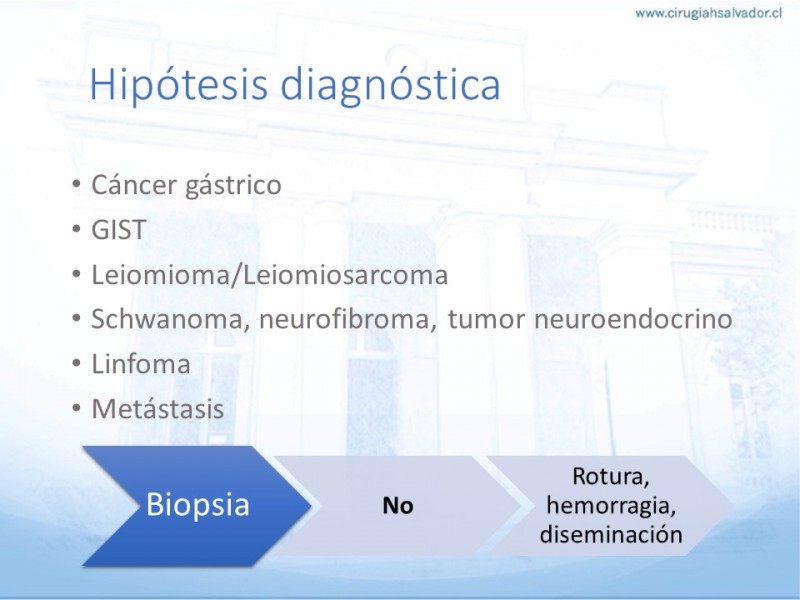 www.cirugiahsalvador.cl

Hipótesis diagnóstica

• Cáncer gástrico
• GIST
• Leiomioma/Leiomiosarcoma
• Schwanoma, neurofibroma, tumor neuroendocrino
• Linfoma
• Metástasis

Biopsia

No

Rotura, hemorragia, diseminación